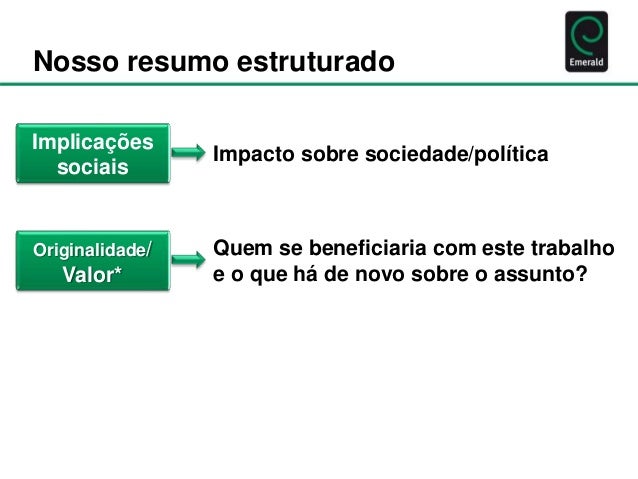 Nosso resumo estruturado

Emerald

Implicações sociais

Impacto sobre sociedade/política

Originalidade/ Valor*

Quem se beneficiaria com este trabalho e o que há de novo sobre o assunto?